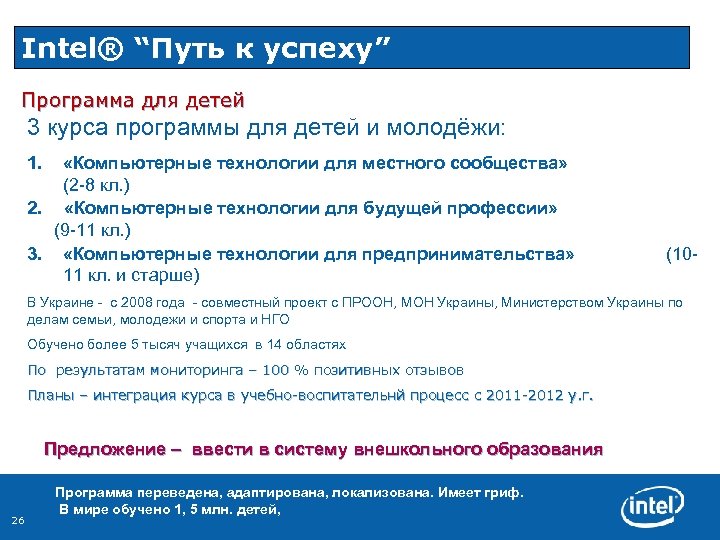 Intel® “Путь к успеху”

Программа для детей

3 курса программы для детей и молодёжи:

1. «Компьютерные технологии для местного сообщества» (2-8 кл.)
2. «Компьютерные технологии для будущей профессии» (9-11 кл.)
3. «Компьютерные технологии для предпринимательства» (10-11 кл. и старше)

В Украине - с 2008 года - совместный проект с ПРООН, МОН Украины, Министерством Украины по делам семьи, молодежи и спорта и НГО

Обучено более 5 тысяч учащихся в 14 областях

По результатам мониторинга – 100 % позитивных отзывов

Планы – интеграция курса в учебно-воспитательнй процесс с 2011-2012 у.г.

Предложение – ввести в систему внешкольного образования

Программа переведена, адаптирована, локализована. Имеет гриф.
В мире обучено 1, 5 млн. детей,

26

intel